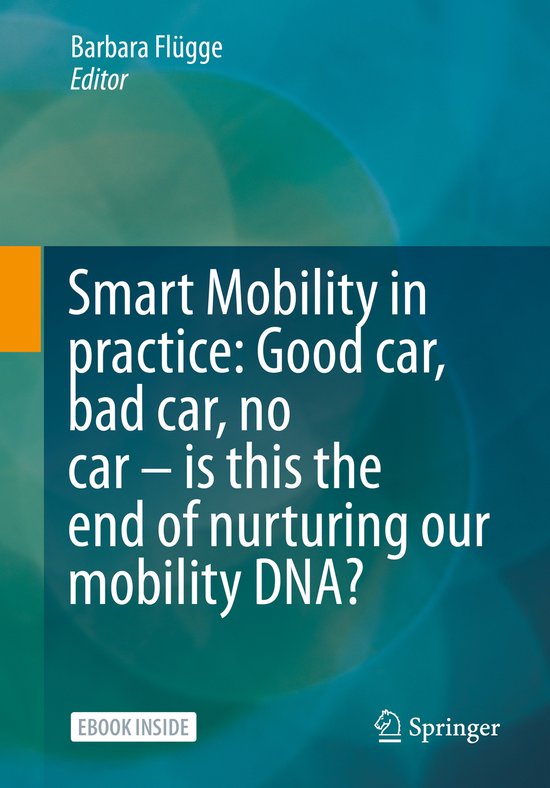 Barbara Flügge
Editor

Smart Mobility in practice: Good car, bad car, no car – is this the end of nurturing our mobility DNA?

EBOOK INSIDE

Springer